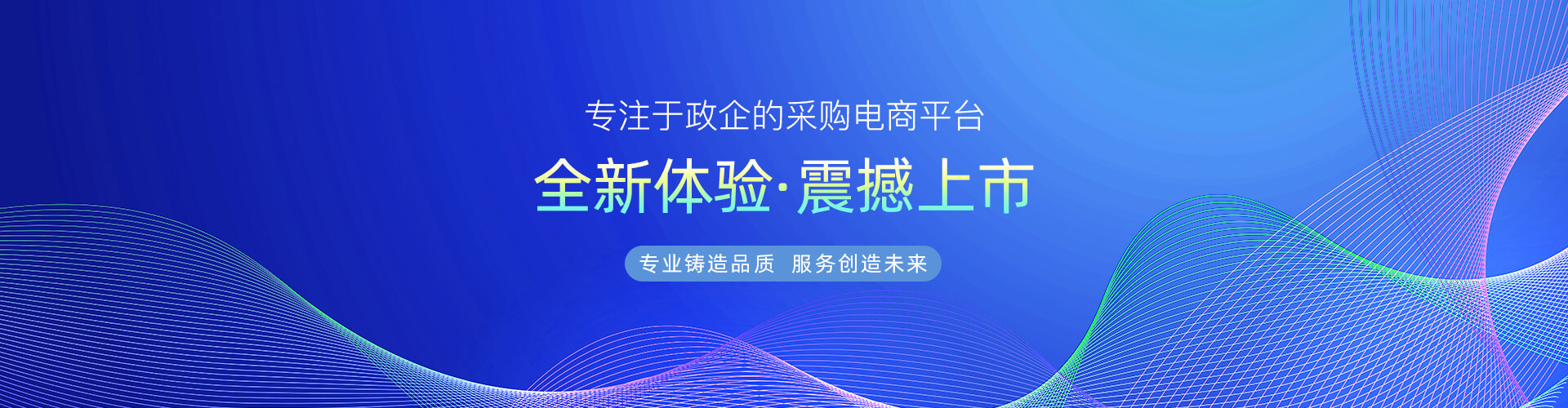 专注于政企的采购电商平台

全新体验·震撼上市

专业铸造品质 服务创造未来